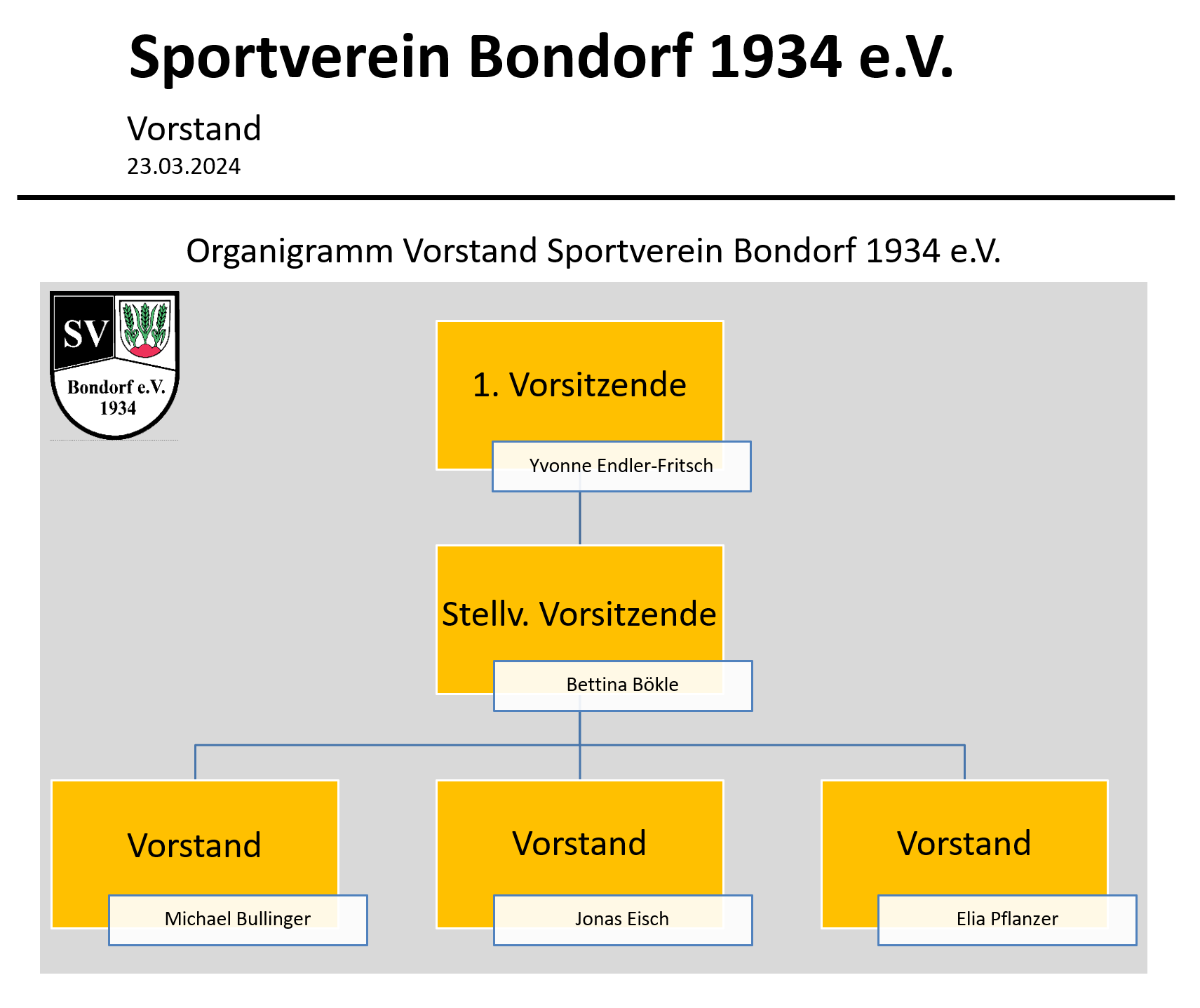 Sportverein Bondorf 1934 e.V.

Vorstand
23.03.2024

Organigramm Vorstand Sportverein Bondorf 1934 e.V.

SV
Bondorf e.V.
1934

1. Vorsitzende
Yvonne Endler-Fritsch

Stellv. Vorsitzende
Bettina Bökle

Vorstand
Michael Bullinger

Vorstand
Jonas Eisch

Vorstand
Elia Pflanzer